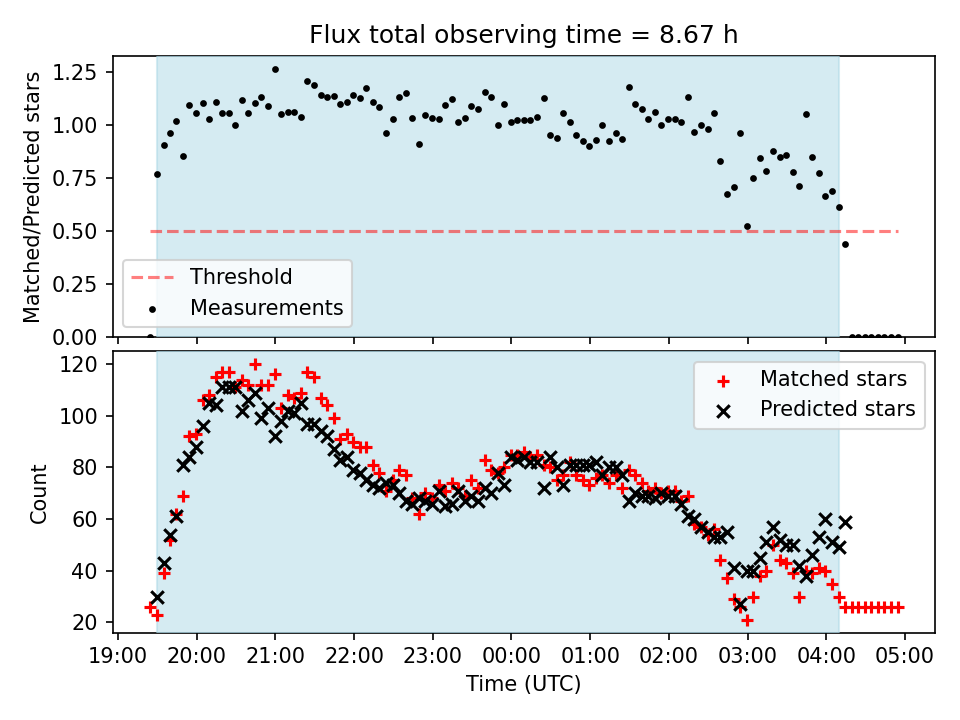 Flux total observing time = 8.67 h

Matched/Predicted stars

1.25
1.00
0.75
0.50
0.25
0.00

Threshold
Measurements

Count

120
100
80
60
40
20

Matched stars
Predicted stars

19:00 20:00 21:00 22:00 23:00 00:00 01:00 02:00 03:00 04:00 05:00

Time (UTC)